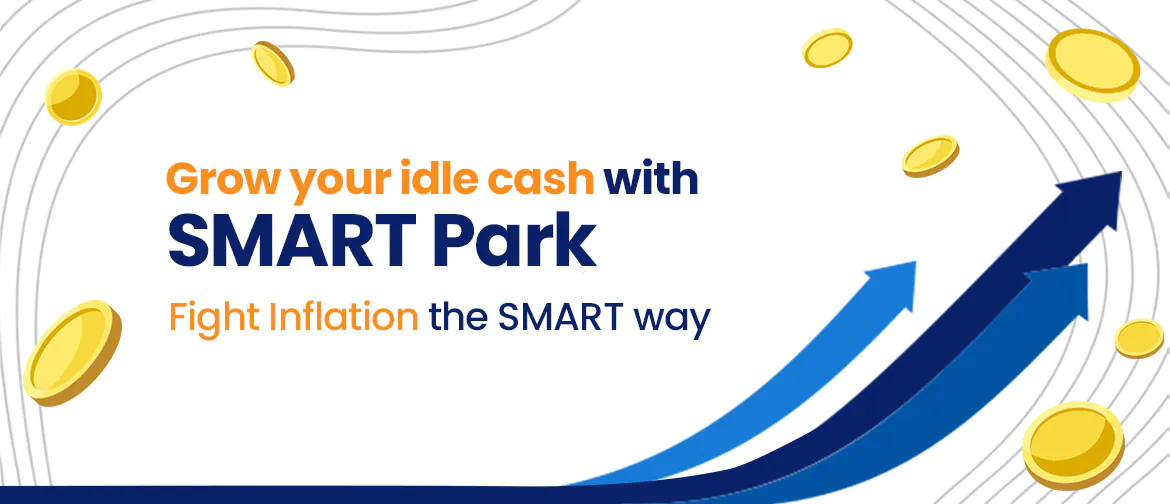 Grow your idle cash with
SMART Park
Fight Inflation the SMART way